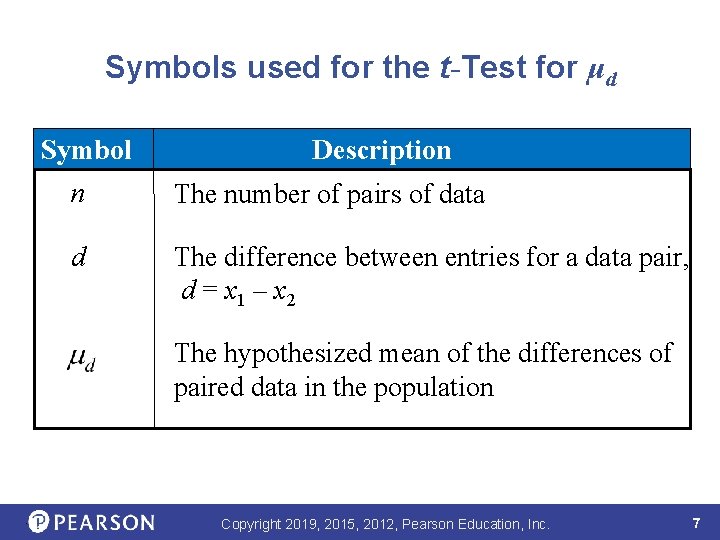 Symbols used for the $t$-Test for $\mu_d$

| Symbol | Description |
|---|---|
| $n$ | The number of pairs of data |
| $d$ | The difference between entries for a data pair, $d = x_1 - x_2$ |
| $\mu_d$ | The hypothesized mean of the differences of paired data in the population |

PEARSON

Copyright 2019, 2015, 2012, Pearson Education, Inc.

7